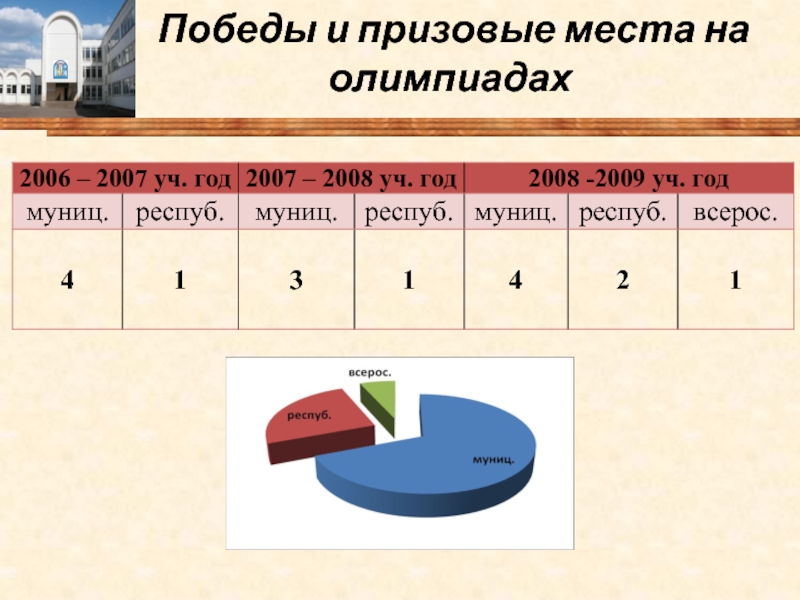 Победы и призовые места на олимпиадах

| 2006 – 2007 уч. год | | 2007 – 2008 уч. год | | 2008 -2009 уч. год | | |
|---|---|---|---|---|---|---|
| муниц. | респуб. | муниц. | респуб. | муниц. | респуб. | всерос. |
| 4 | 1 | 3 | 1 | 4 | 2 | 1 |

всерос.
респуб.
муниц.